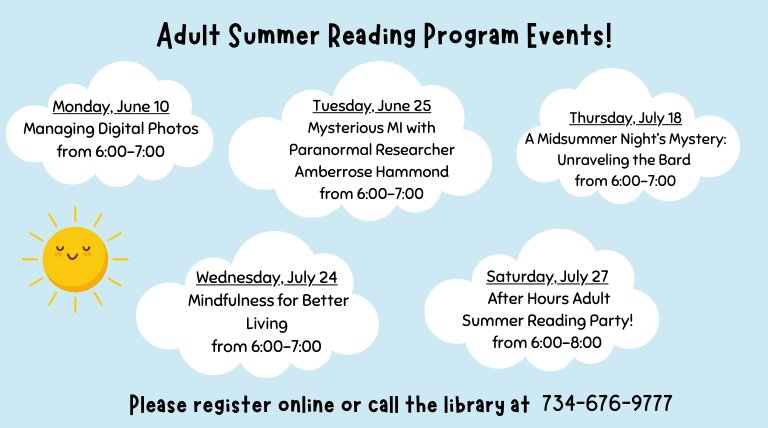 Adult Summer Reading Program Events!

Monday, June 10
Managing Digital Photos from 6:00-7:00

Tuesday, June 25
Mysterious MI with Paranormal Researcher Amberrose Hammond from 6:00-7:00

Thursday, July 18
A Midsummer Night's Mystery: Unraveling the Bard from 6:00-7:00

Wednesday, July 24
Mindfulness for Better Living from 6:00-7:00

Saturday, July 27
After Hours Adult Summer Reading Party! from 6:00-8:00

Please register online or call the library at 734-676-9777